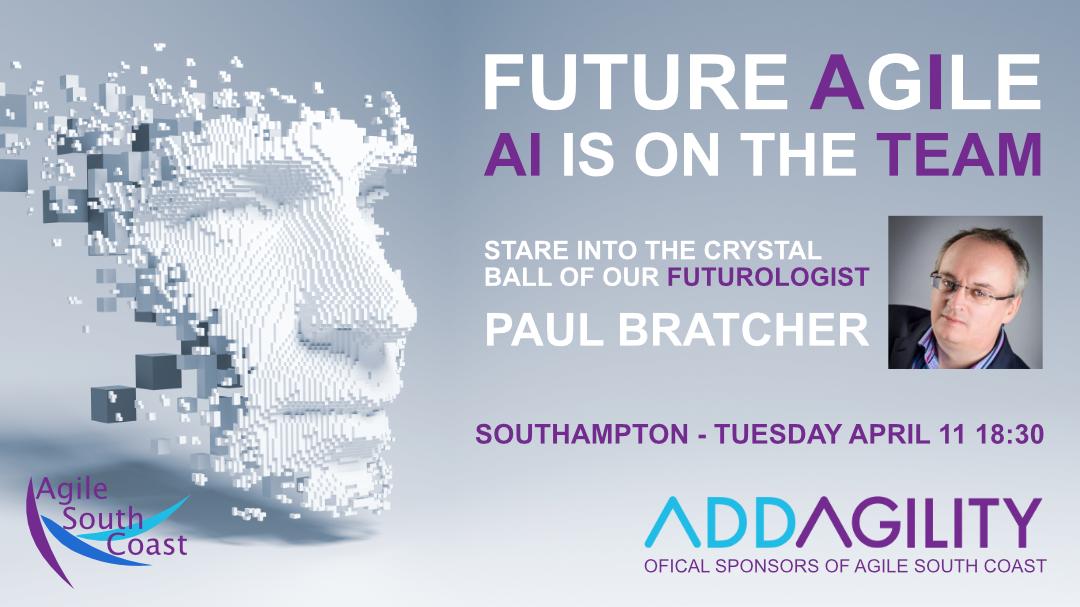 FUTURE AGILE
AI IS ON THE TEAM

STARE INTO THE CRYSTAL BALL OF OUR FUTUROLOGIST

PAUL BRATCHER

SOUTHAMPTON - TUESDAY APRIL 11 18:30

Agile South Coast

ADDAGILITY
OFICAL SPONSORS OF AGILE SOUTH COAST